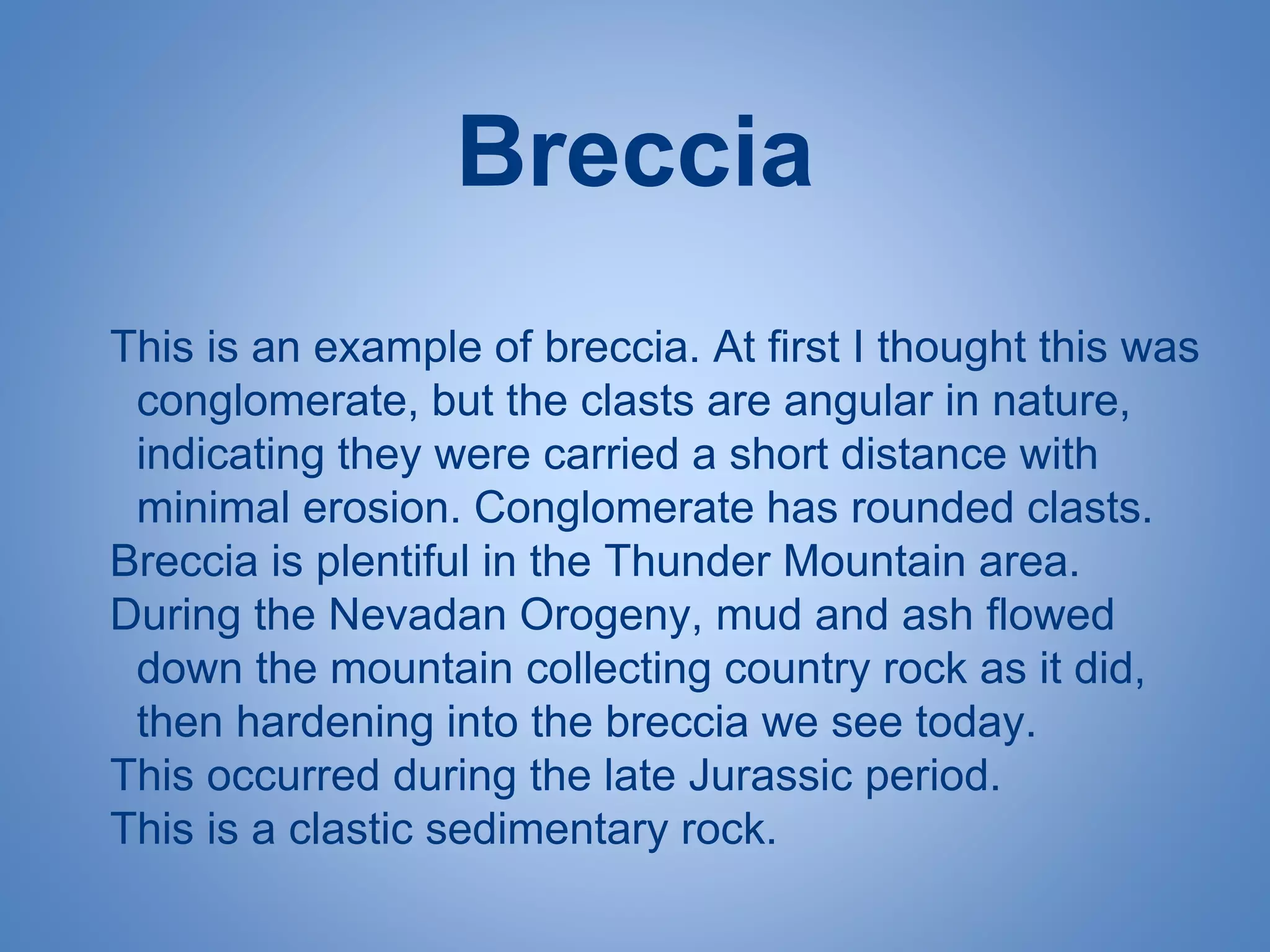 Breccia

This is an example of breccia. At first I thought this was conglomerate, but the clasts are angular in nature, indicating they were carried a short distance with minimal erosion. Conglomerate has rounded clasts.

Breccia is plentiful in the Thunder Mountain area.

During the Nevadan Orogeny, mud and ash flowed down the mountain collecting country rock as it did, then hardening into the breccia we see today.

This occurred during the late Jurassic period.

This is a clastic sedimentary rock.